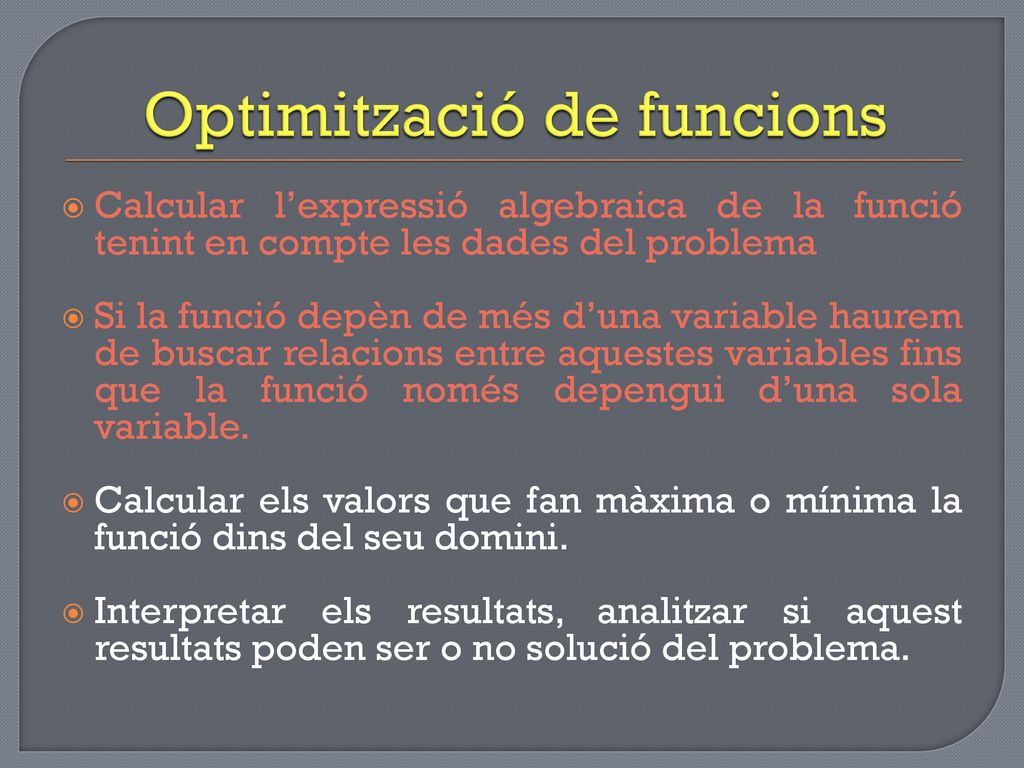 Optimització de funcions

Calcular l’expressió algebraica de la funció tenint en compte les dades del problema

Si la funció depèn de més d’una variable haurem de buscar relacions entre aquestes variables fins que la funció només depengui d’una sola variable.

Calcular els valors que fan màxima o mínima la funció dins del seu domini.

Interpretar els resultats, analitzar si aquest resultats poden ser o no solució del problema.